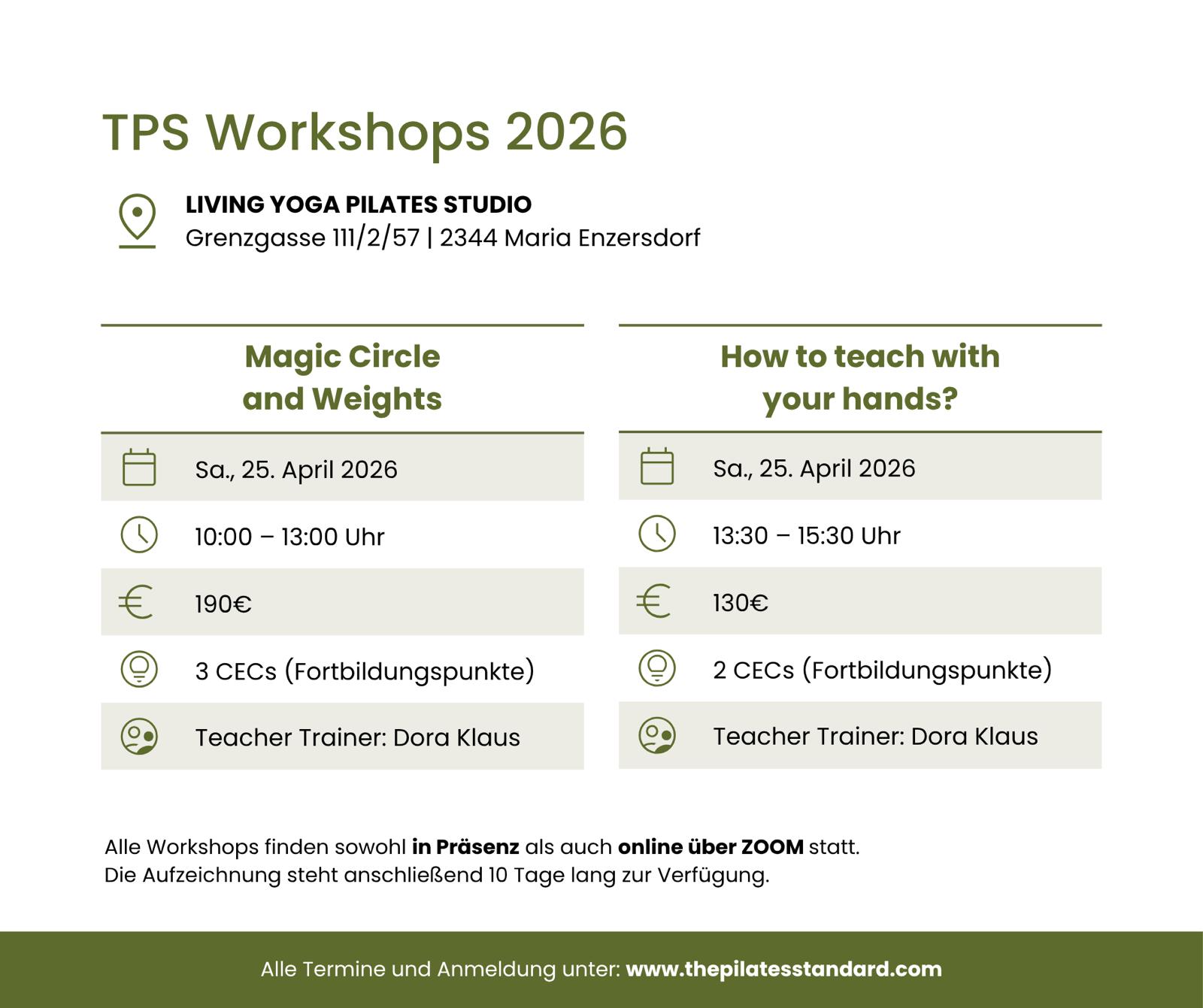 TPS Workshops 2026

LIVING YOGA PILATES STUDIO
Grenzgasse 111/2/57 | 2344 Maria Enzersdorf

Magic Circle and Weights

Sa., 25. April 2026

10:00 – 13:00 Uhr

190€

3 CECs (Fortbildungspunkte)

Teacher Trainer: Dora Klaus

How to teach with your hands?

Sa., 25. April 2026

13:30 – 15:30 Uhr

130€

2 CECs (Fortbildungspunkte)

Teacher Trainer: Dora Klaus

Alle Workshops finden sowohl in Präsenz als auch online über ZOOM statt.
Die Aufzeichnung steht anschließend 10 Tage lang zur Verfügung.

Alle Termine und Anmeldung unter: www.thepilatesstandard.com